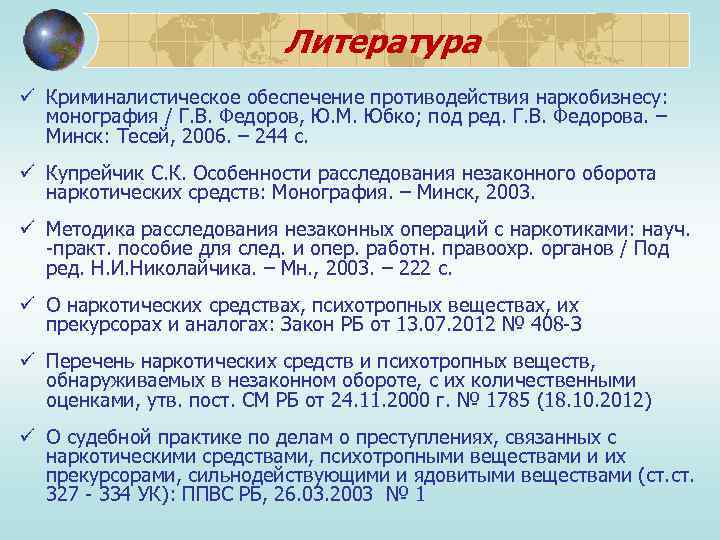 Литература

✓ Криминалистическое обеспечение противодействия наркобизнесу: монография / Г.В. Федоров, Ю.М. Юбко; под ред. Г.В. Федорова. – Минск: Тесей, 2006. – 244 с.

✓ Купрейчик С.К. Особенности расследования незаконного оборота наркотических средств: Монография. – Минск, 2003.

✓ Методика расследования незаконных операций с наркотиками: науч. -практ. пособие для след. и опер. работн. правоохр. органов / Под ред. Н.И.Николайчика. – Мн., 2003. – 222 с.

✓ О наркотических средствах, психотропных веществах, их прекурсорах и аналогах: Закон РБ от 13.07.2012 № 408-З

✓ Перечень наркотических средств и психотропных веществ, обнаруживаемых в незаконном обороте, с их количественными оценками, утв. пост. СМ РБ от 24.11.2000 г. № 1785 (18.10.2012)

✓ О судебной практике по делам о преступлениях, связанных с наркотическими средствами, психотропными веществами и их прекурсорами, сильнодействующими и ядовитыми веществами (ст.ст. 327 - 334 УК): ППВС РБ, 26.03.2003 № 1